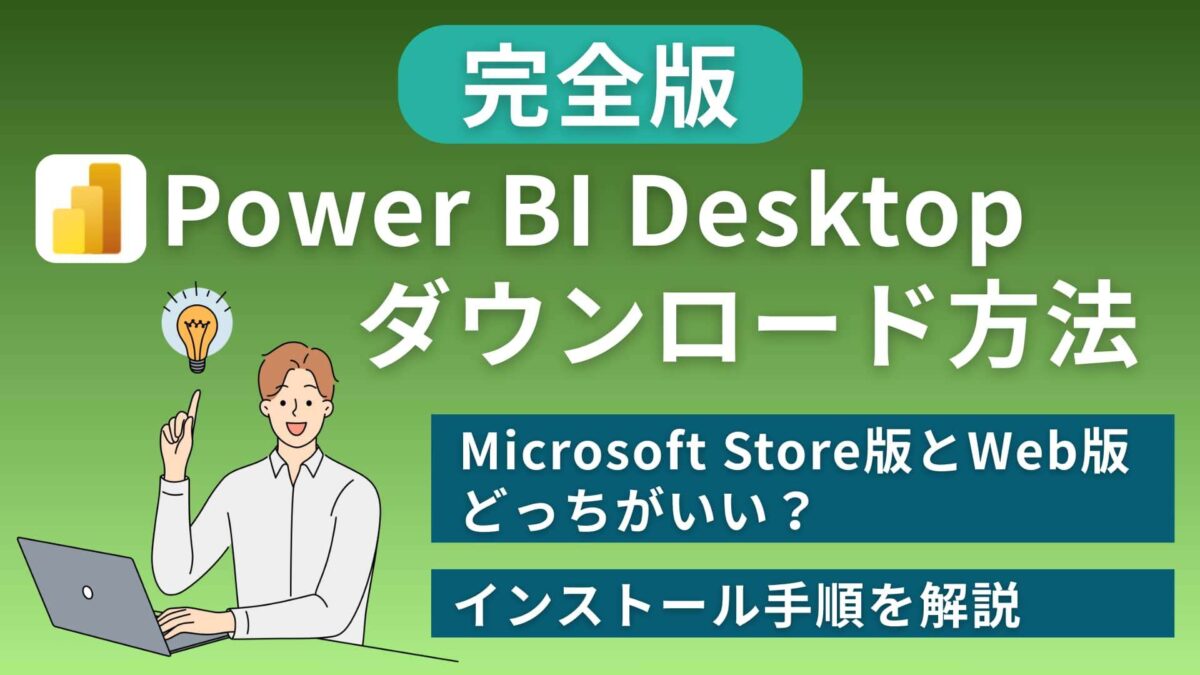 完全版

Power BI Desktop
ダウンロード方法

Microsoft Store版とWeb版
どっちがいい？

インストール手順を解説